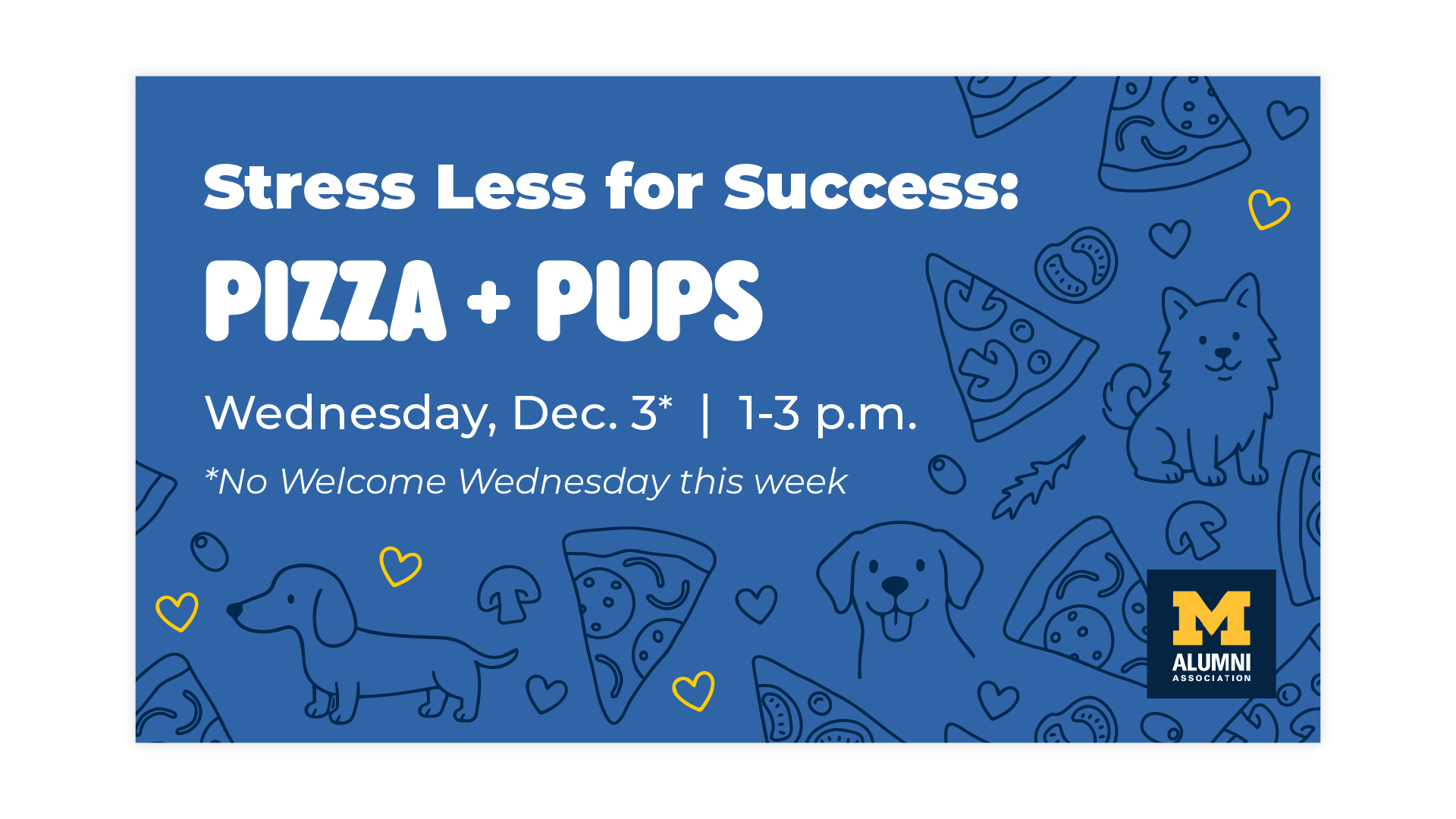 Stress Less for Success:

PIZZA + PUPS

Wednesday, Dec. 3* | 1-3 p.m.

*No Welcome Wednesday this week

M
ALUMNI
ASSOCIATION